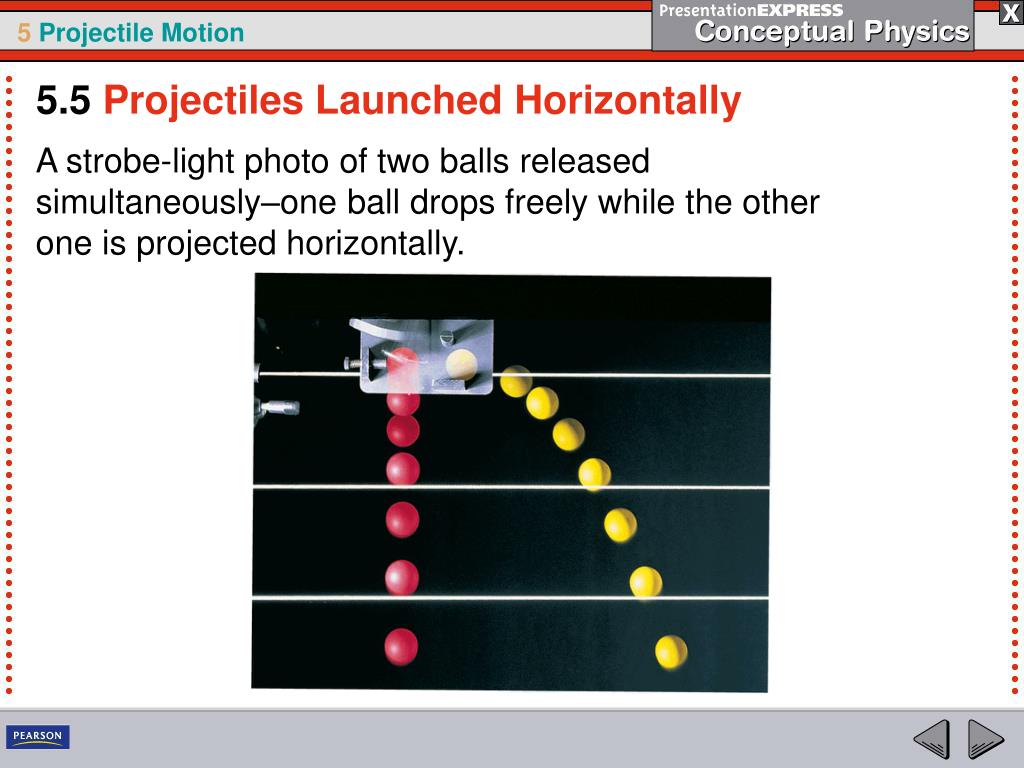 5 Projectile Motion

PresentationEXPRESS
Conceptual Physics

X

5.5 Projectiles Launched Horizontally

A strobe-light photo of two balls released simultaneously–one ball drops freely while the other one is projected horizontally.

PEARSON